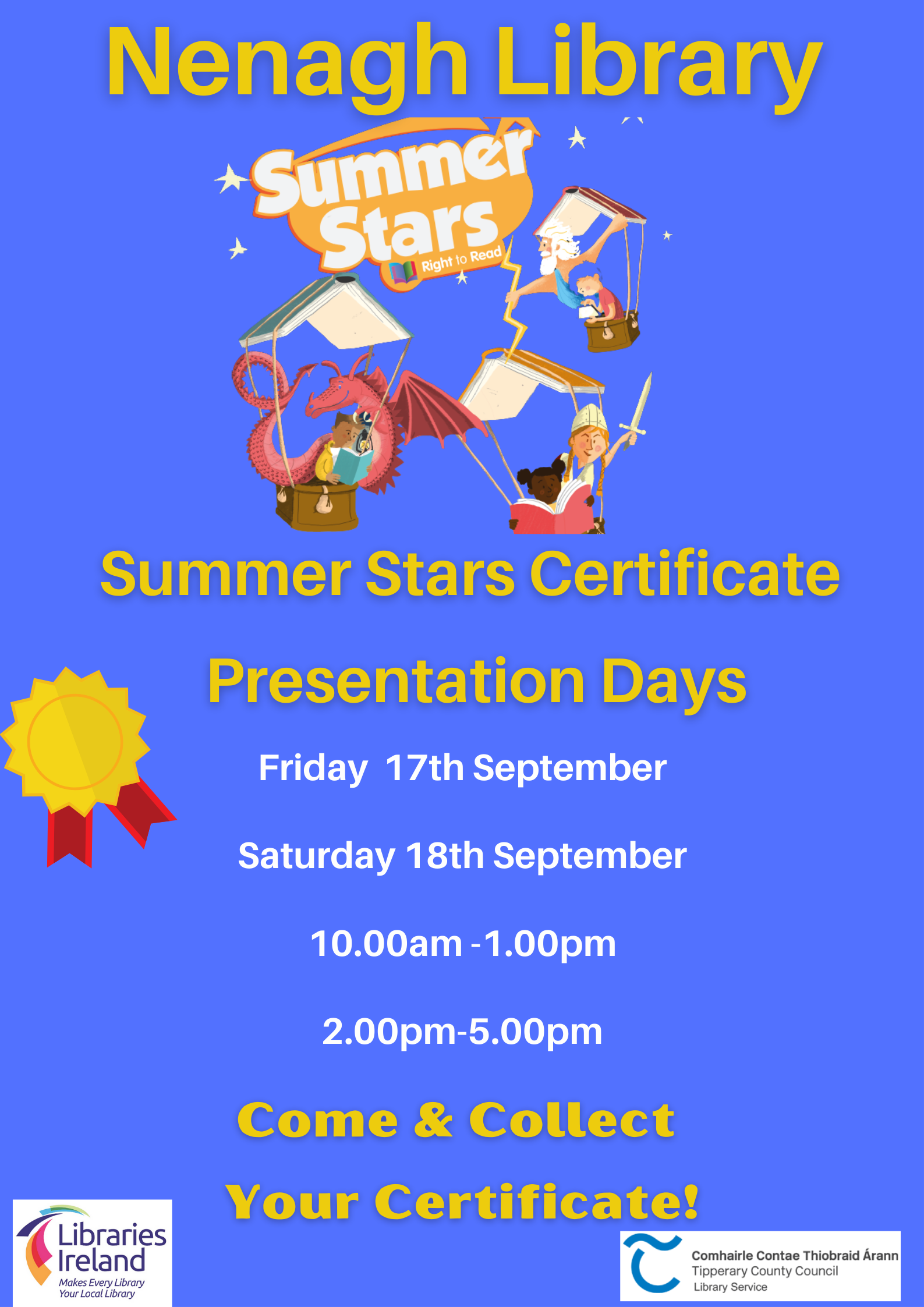 Nenagh Library

Summer Stars
Right to Read

Summer Stars Certificate

Presentation Days

Friday 17th September

Saturday 18th September

10.00am -1.00pm

2.00pm-5.00pm

Come & Collect

Your Certificate!

Libraries Ireland
Makes Every Library
Your Local Library

Comhairle Contae Thiobraid Árann
Tipperary County Council
Library Service